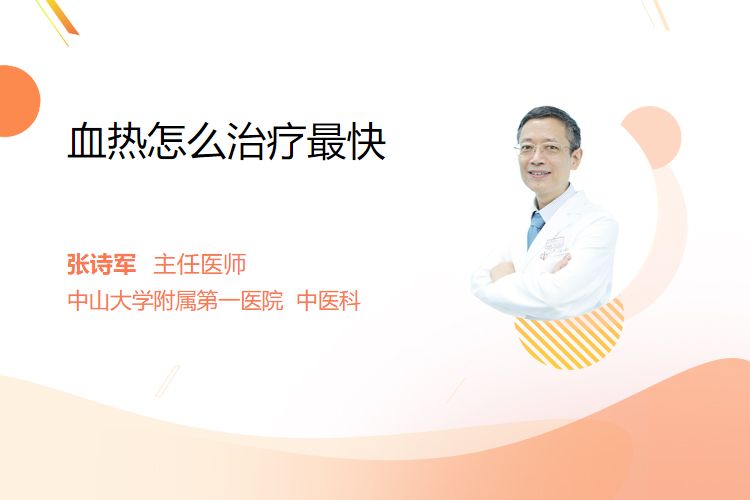 血热怎么治疗最快

张诗军 主任医师
中山大学附属第一医院 中医科